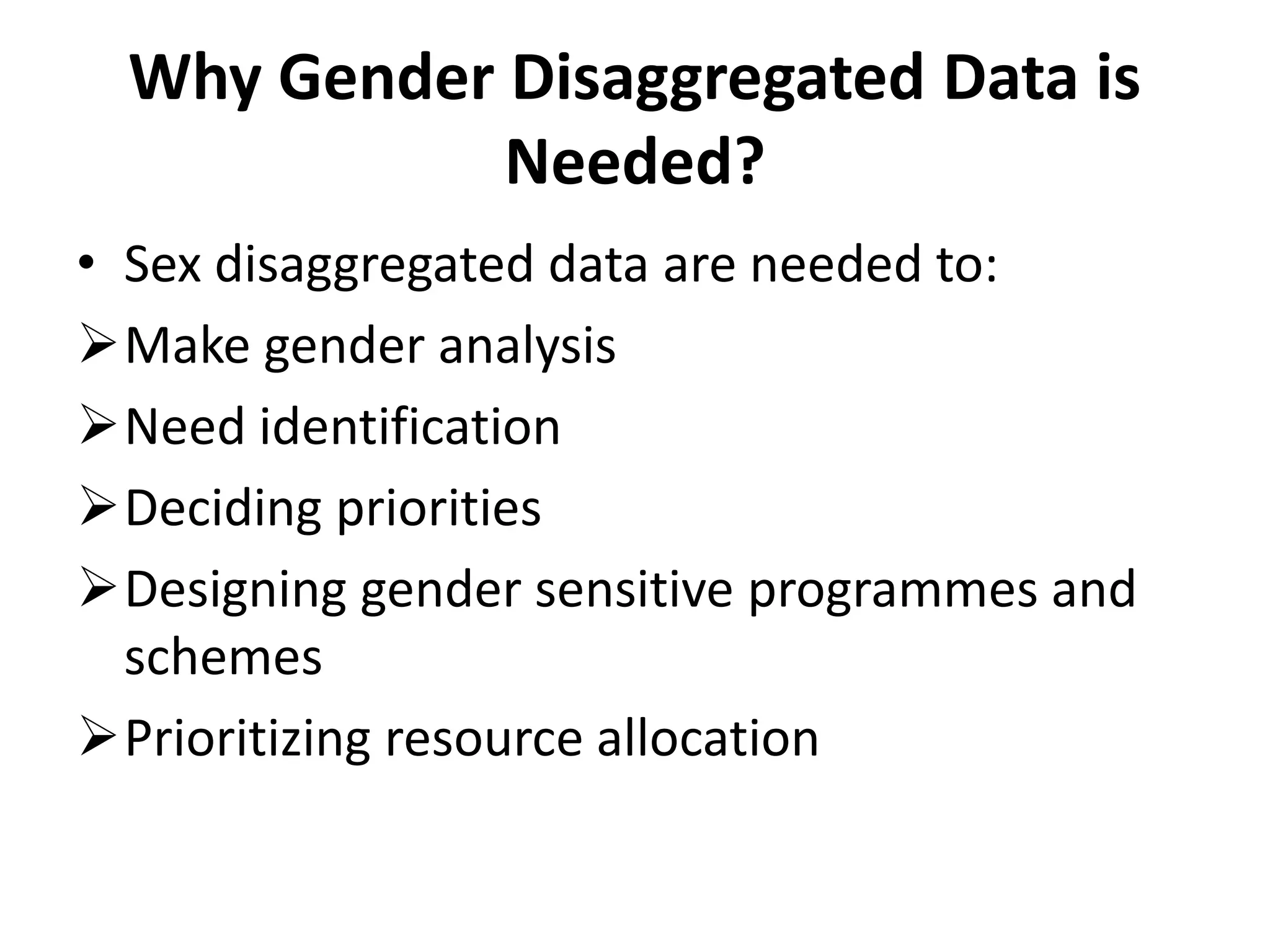 Why Gender Disaggregated Data is Needed?

• Sex disaggregated data are needed to:

➢ Make gender analysis

➢ Need identification

➢ Deciding priorities

➢ Designing gender sensitive programmes and schemes

➢ Prioritizing resource allocation